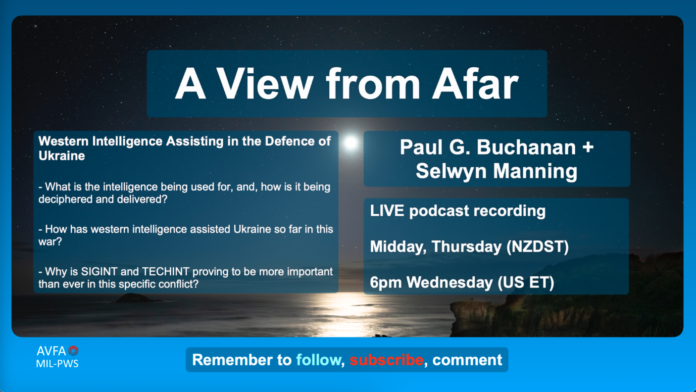 A View from Afar

Western Intelligence Assisting in the Defence of Ukraine

- What is the intelligence being used for, and, how is it being deciphered and delivered?

- How has western intelligence assisted Ukraine so far in this war?

- Why is SIGINT and TECHINT proving to be more important than ever in this specific conflict?

Paul G. Buchanan + Selwyn Manning

LIVE podcast recording

Midday, Thursday (NZDST)

6pm Wednesday (US ET)

AVFA
MIL-PWS

Remember to follow, subscribe, comment